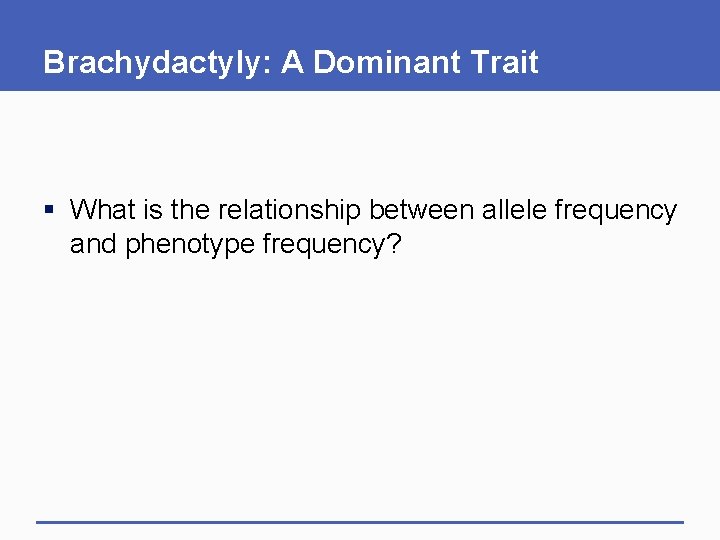 Brachydactyly: A Dominant Trait

▪ What is the relationship between allele frequency and phenotype frequency?